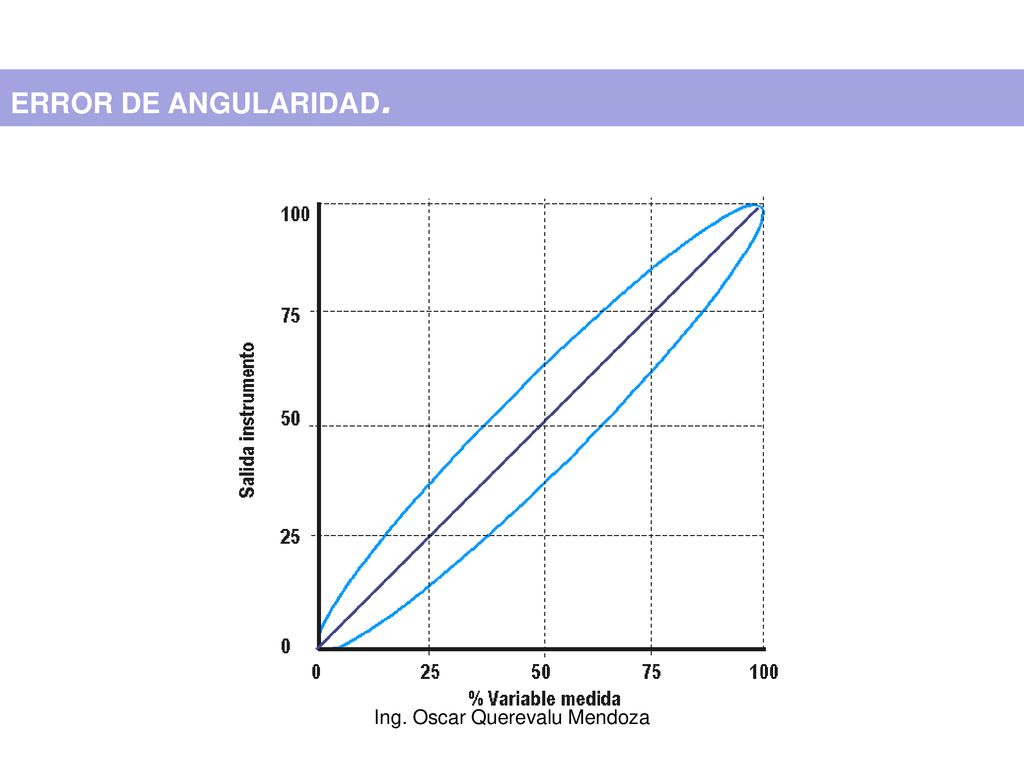 ERROR DE ANGULARIDAD.

Salida instrumento

100

75

50

25

0

0 25 50 75 100

% Variable medida

Ing. Oscar Querevalu Mendoza